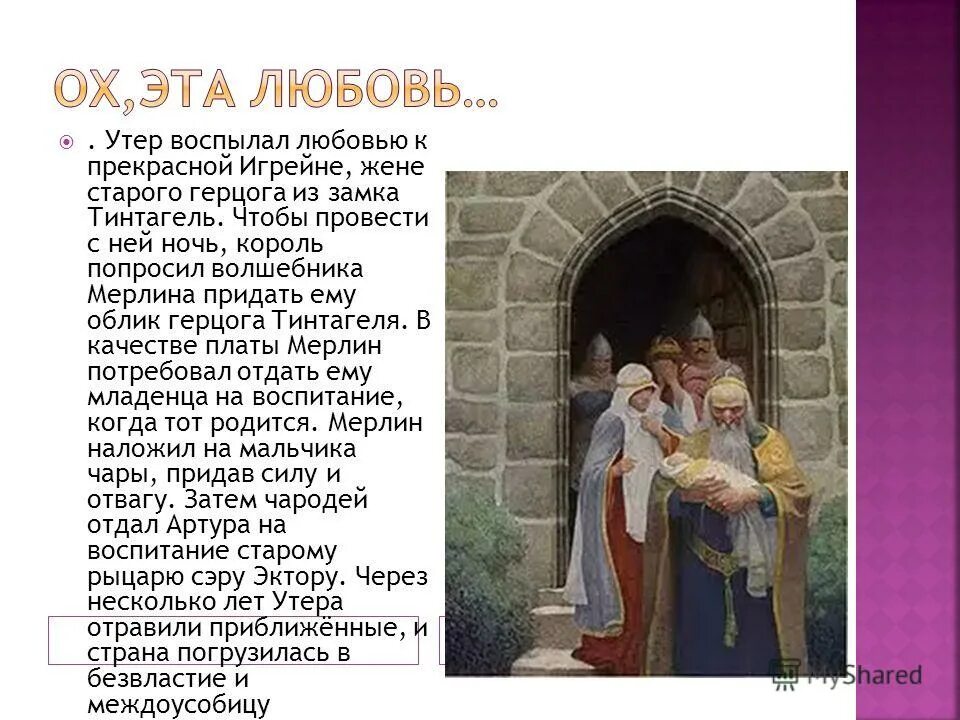 ОХ,ЭТА ЛЮБОВЬ…

. Утер воспылал любовью к прекрасной Игрейне, жене старого герцога из замка Тинтагель. Чтобы провести с ней ночь, король попросил волшебника Мерлина придать ему облик герцога Тинтагеля. В качестве платы Мерлин потребовал отдать ему младенца на воспитание, когда тот родится. Мерлин наложил на мальчика чары, придав силу и отвагу. Затем чародей отдал Артура на воспитание старому рыцарю сэру Эктору. Через несколько лет Утера отравили приближённые, и страна погрузилась в безвластие и междоусобицу

MyShared